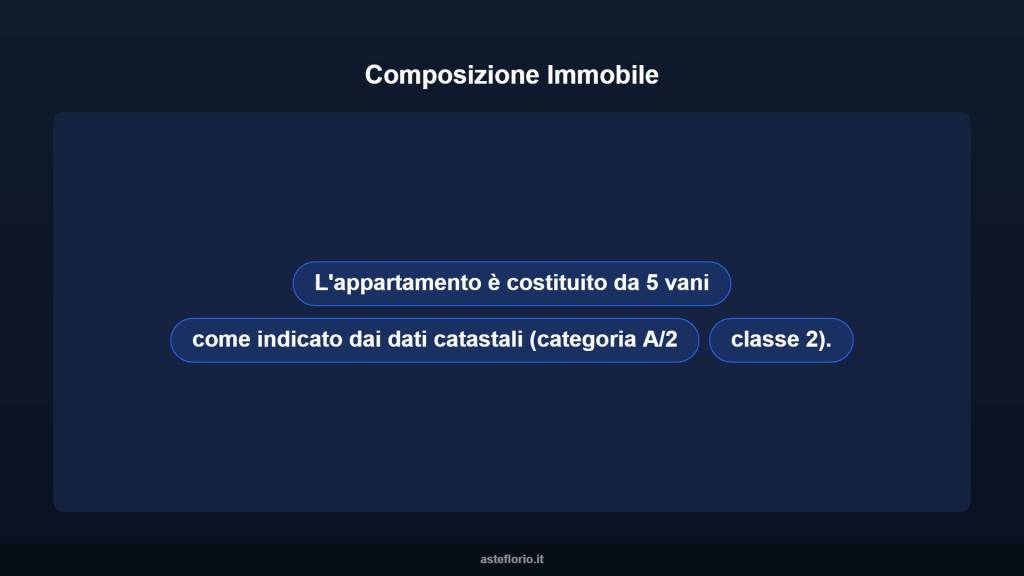 Composizione Immobile

L'appartamento è costituito da 5 vani

come indicato dai dati catastali (categoria A/2

classe 2).

asteflorio.it